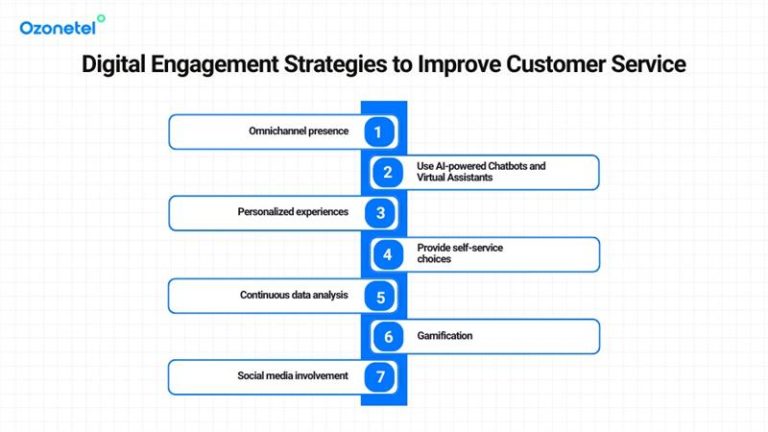 Ozonetel

Digital Engagement Strategies to Improve Customer Service

Omnichannel presence 1

2 Use AI-powered Chatbots and Virtual Assistants

Personalized experiences 3

4 Provide self-service choices

Continuous data analysis 5

6 Gamification

Social media involvement 7